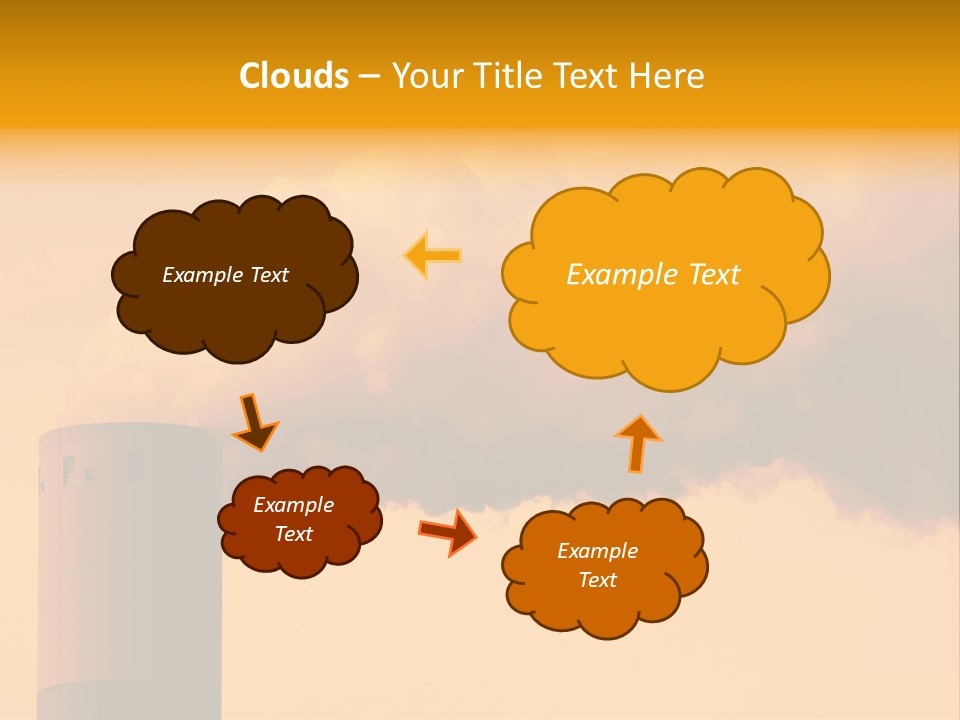 Clouds – Your Title Text Here

Example Text

Example Text

Example Text

Example Text